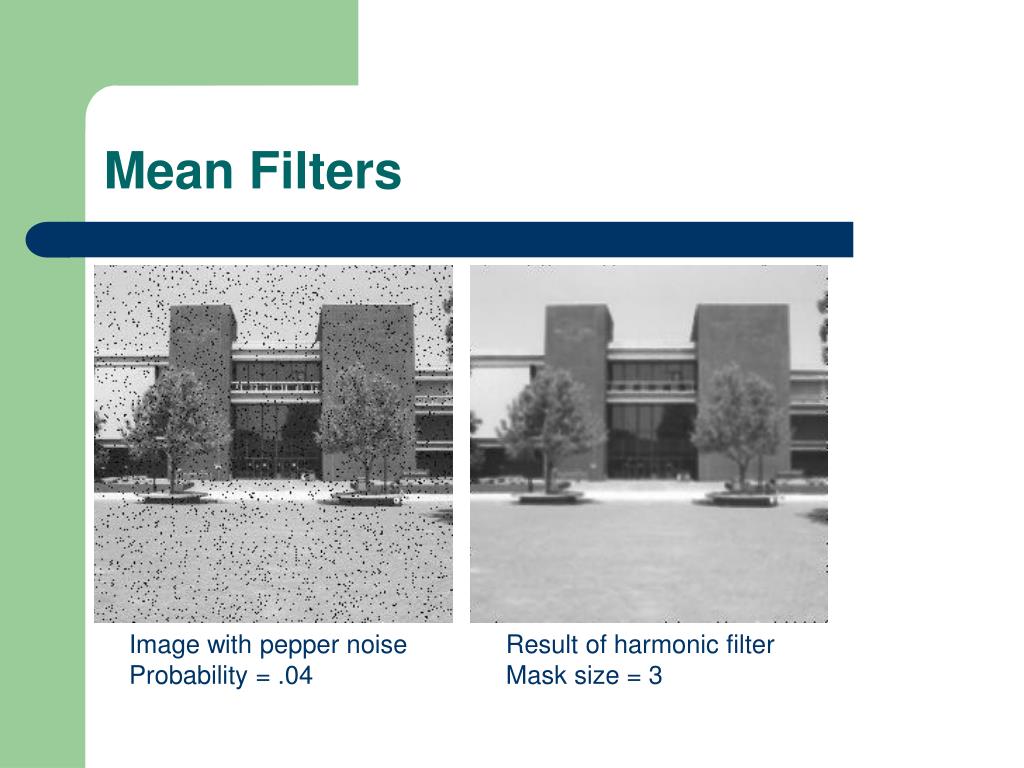 Mean Filters

Image with pepper noise
Probability = .04

Result of harmonic filter
Mask size = 3